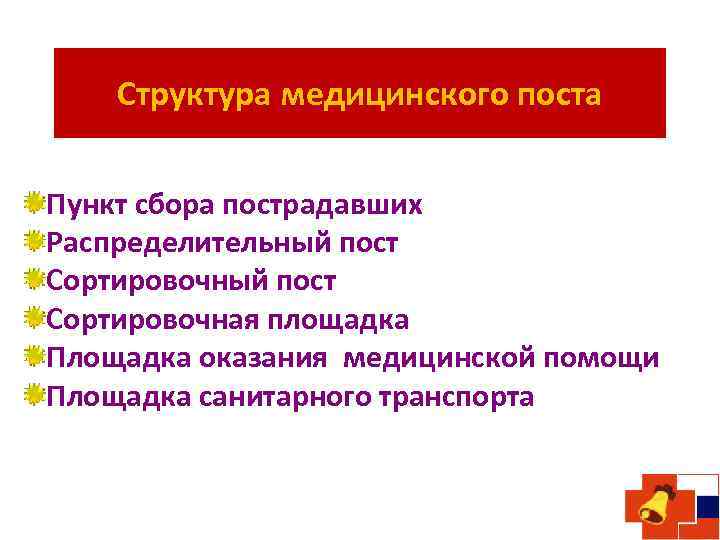 Структура медицинского поста

Пункт сбора пострадавших
Распределительный пост
Сортировочный пост
Сортировочная площадка
Площадка оказания медицинской помощи
Площадка санитарного транспорта